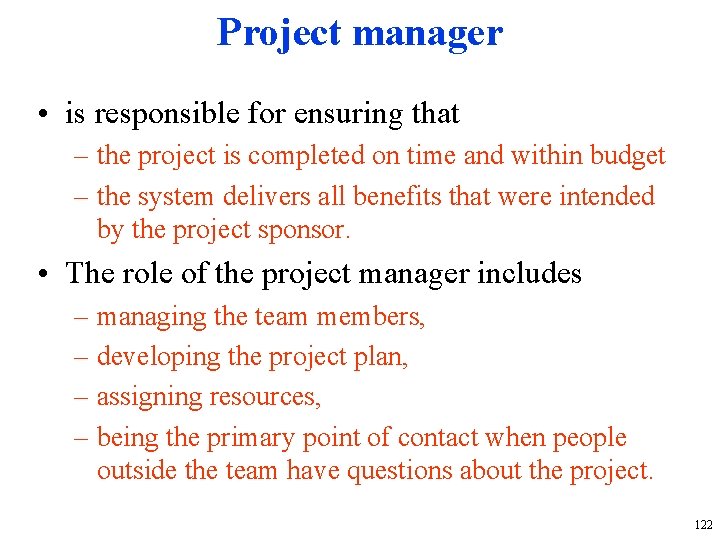 Project manager

• is responsible for ensuring that

– the project is completed on time and within budget

– the system delivers all benefits that were intended by the project sponsor.

• The role of the project manager includes

– managing the team members,

– developing the project plan,

– assigning resources,

– being the primary point of contact when people outside the team have questions about the project.

122